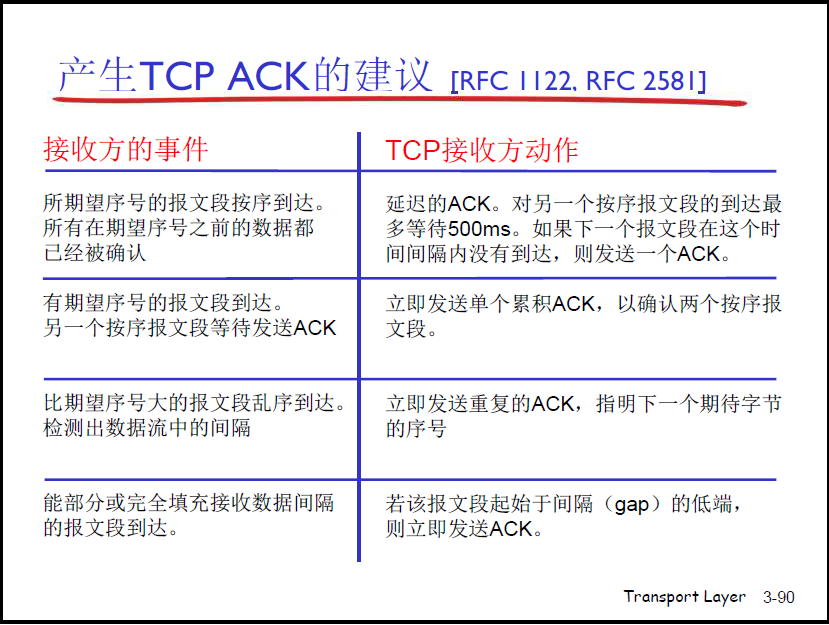 产生TCP ACK的建议 [RFC 1122, RFC 2581]

| 接收方的事件 | TCP接收方动作 |
|---|---|
| 所期望序号的报文段按序到达。所有在期望序号之前的数据都已经被确认 | 延迟的ACK。对另一个按序报文段的到达最多等待500ms。如果下一个报文段在这个时间间隔内没有到达，则发送一个ACK。 |
| 有期望序号的报文段到达。另一个按序报文段等待发送ACK | 立即发送单个累积ACK，以确认两个按序报文段。 |
| 比期望序号大的报文段乱序到达。检测出数据流中的间隔 | 立即发送重复的ACK，指明下一个期待字节的序号 |
| 能部分或完全填充接收数据间隔的报文段到达。 | 若该报文段起始于间隔（gap）的低端，则立即发送ACK。 |

Transport Layer 3-90